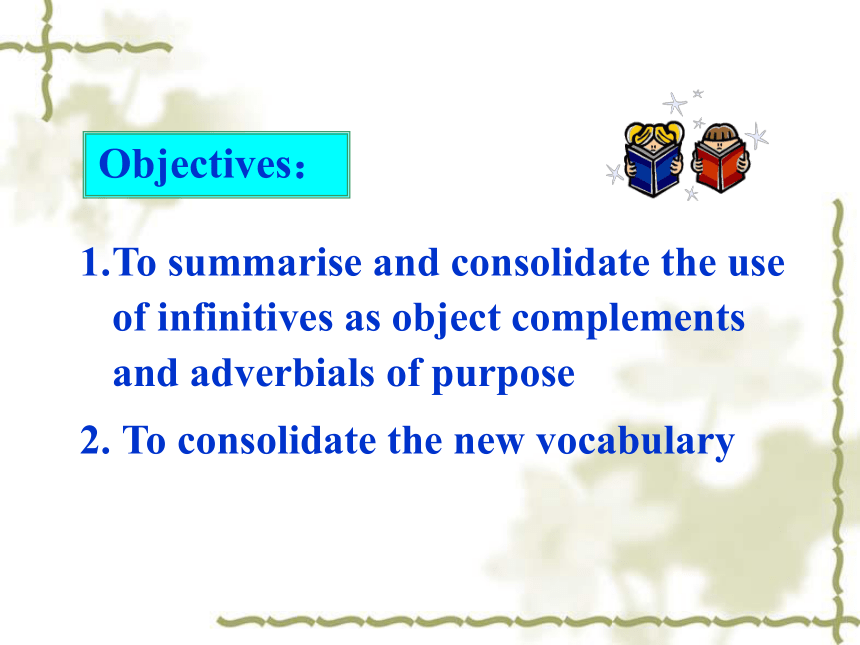 Objectives：

1.To summarise and consolidate the use of infinitives as object complements and adverbials of purpose

2. To consolidate the new vocabulary